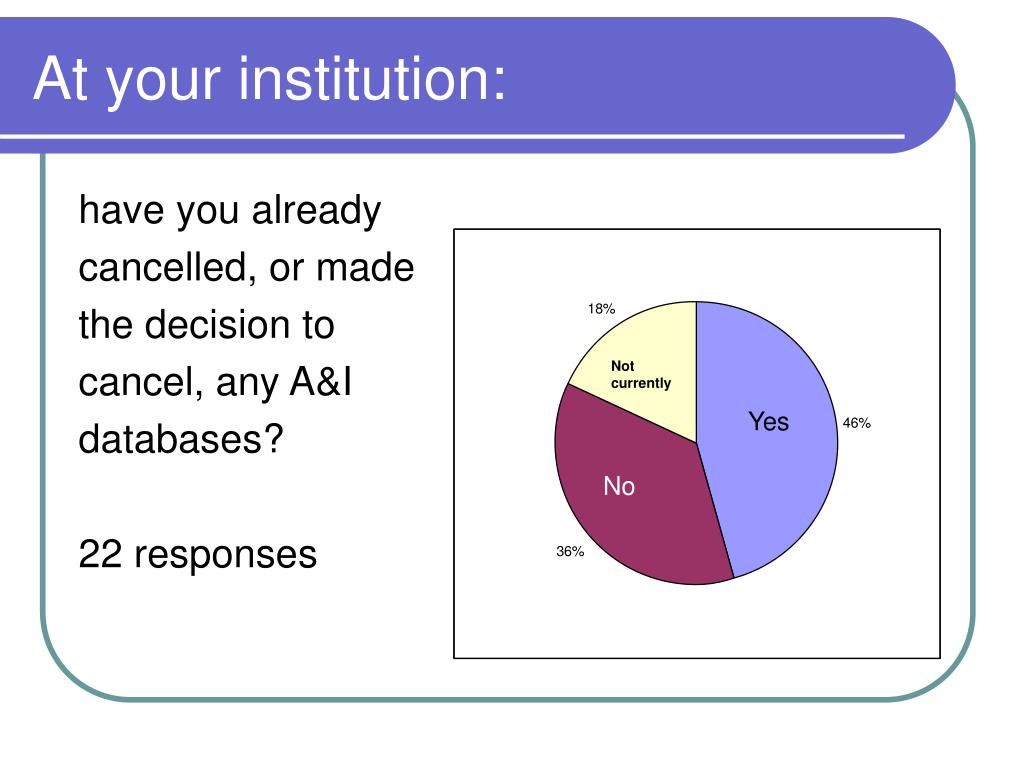 At your institution:

have you already cancelled, or made the decision to cancel, any A&I databases?

22 responses

18%
Not currently
Yes
46%
No
36%